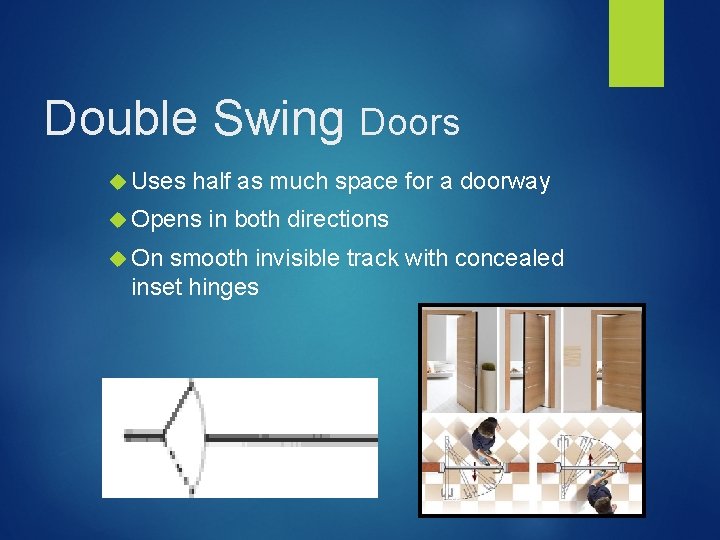 Double Swing Doors

Uses half as much space for a doorway

Opens in both directions

On smooth invisible track with concealed inset hinges